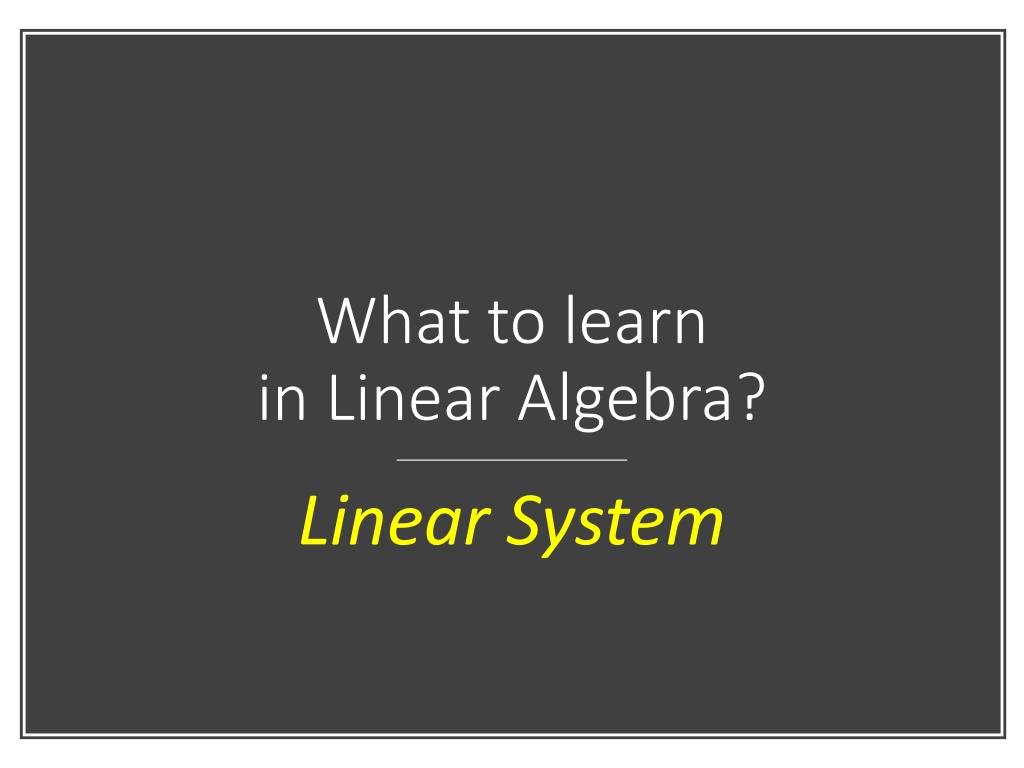 What to learn
in Linear Algebra?

Linear System